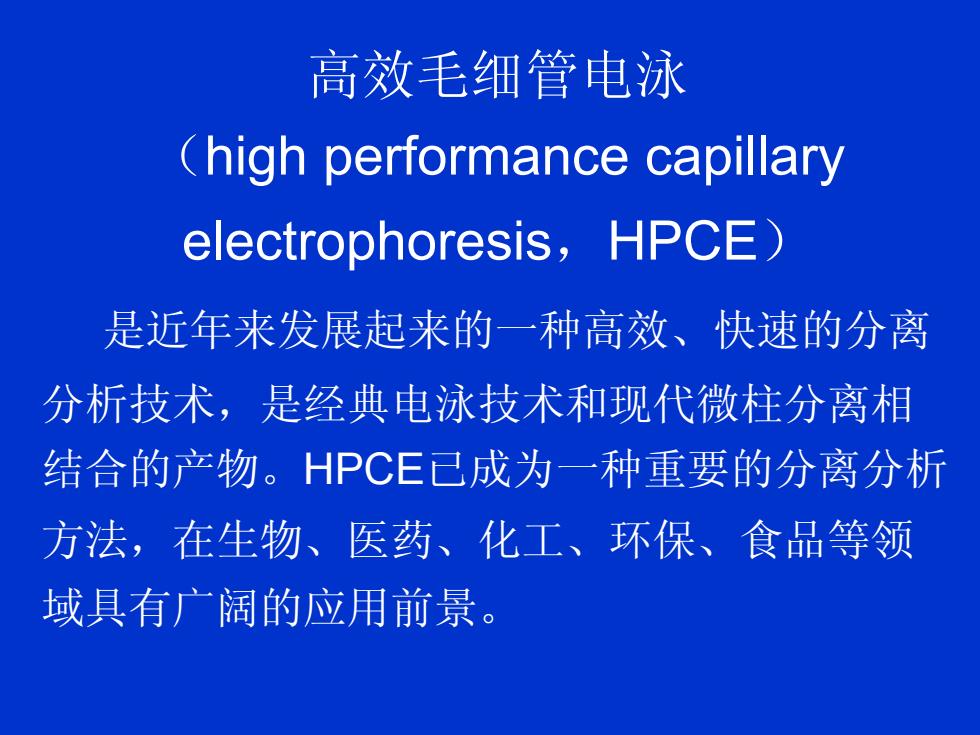 高效毛细管电泳
（high performance capillary electrophoresis，HPCE）

是近年来发展起来的一种高效、快速的分离分析技术，是经典电泳技术和现代微柱分离相结合的产物。HPCE已成为一种重要的分离分析方法，在生物、医药、化工、环保、食品等领域具有广阔的应用前景。